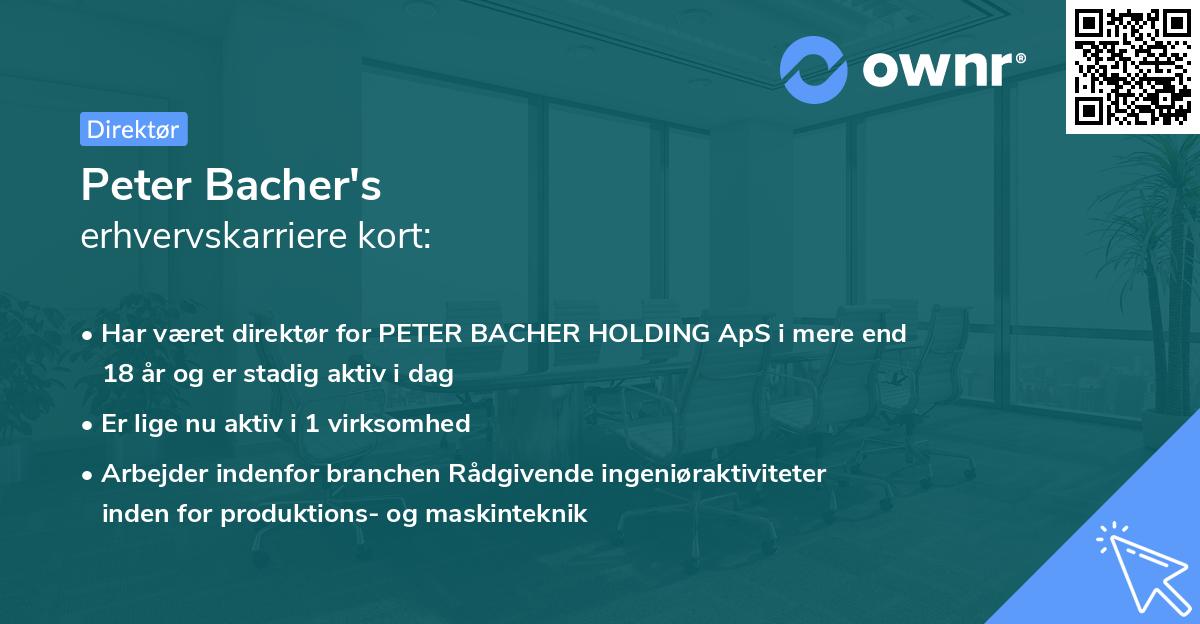 ownr®

Direktør

Peter Bacher's
erhvervskarriere kort:

• Har været direktør for PETER BACHER HOLDING ApS i mere end 18 år og er stadig aktiv i dag

• Er lige nu aktiv i 1 virksomhed

• Arbejder indenfor branchen Rådgivende ingeniøraktiviteter inden for produktions- og maskinteknik